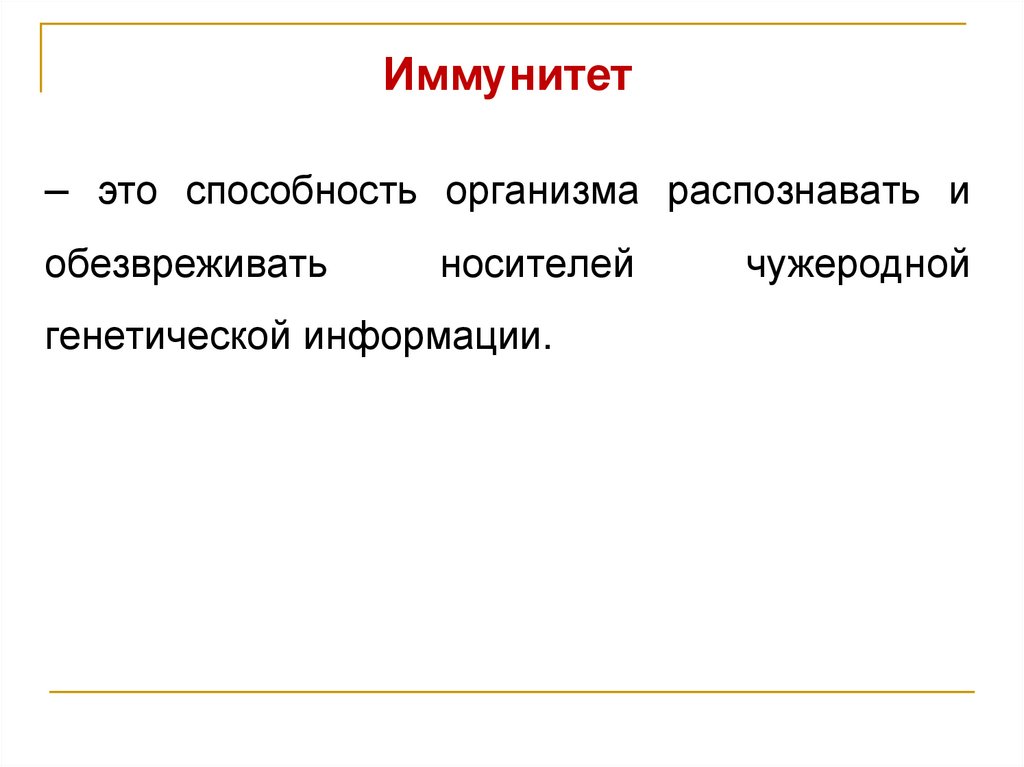 Иммунитет

– это способность организма распознавать и обезвреживать носителей чужеродной генетической информации.